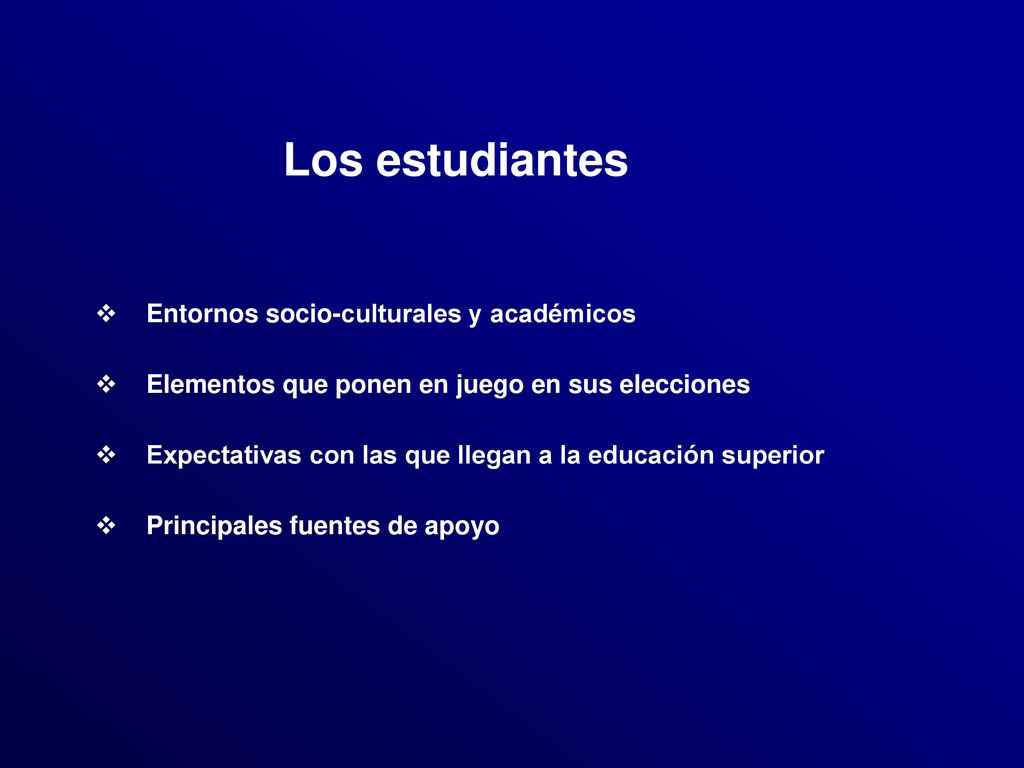 Los estudiantes

❖ Entornos socio-culturales y académicos

❖ Elementos que ponen en juego en sus elecciones

❖ Expectativas con las que llegan a la educación superior

❖ Principales fuentes de apoyo